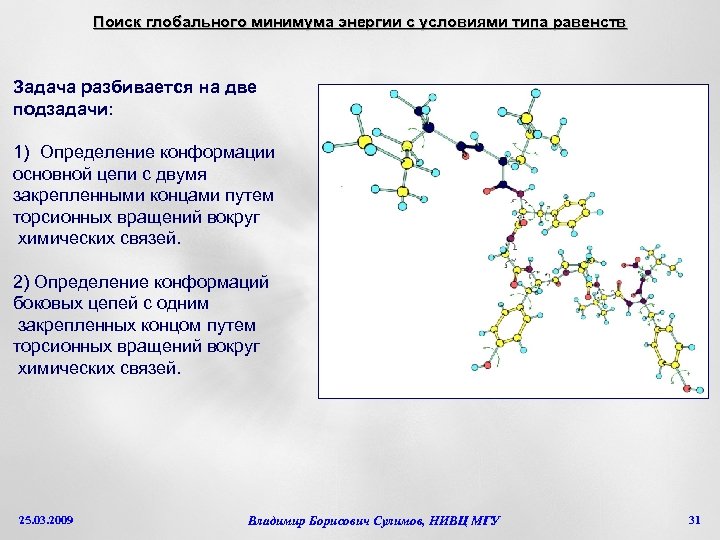 Поиск глобального минимума энергии с условиями типа равенств

Задача разбивается на две подзадачи:

1) Определение конформации основной цепи с двумя закрепленными концами путем торсионных вращений вокруг химических связей.

2) Определение конформаций боковых цепей с одним закрепленных концом путем торсионных вращений вокруг химических связей.

25.03.2009

Владимир Борисович Сулимов, НИВЦ МГУ

31